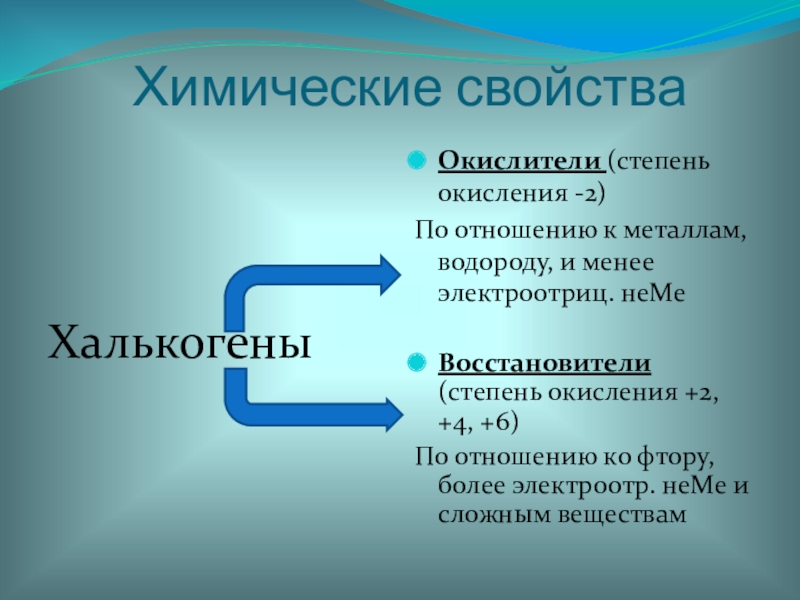 Химические свойства

Халькогены

Окислители (степень окисления -2)

По отношению к металлам, водороду, и менее электроотриц. неМе

Восстановители (степень окисления +2, +4, +6)

По отношению ко фтору, более электроотр. неМе и сложным веществам